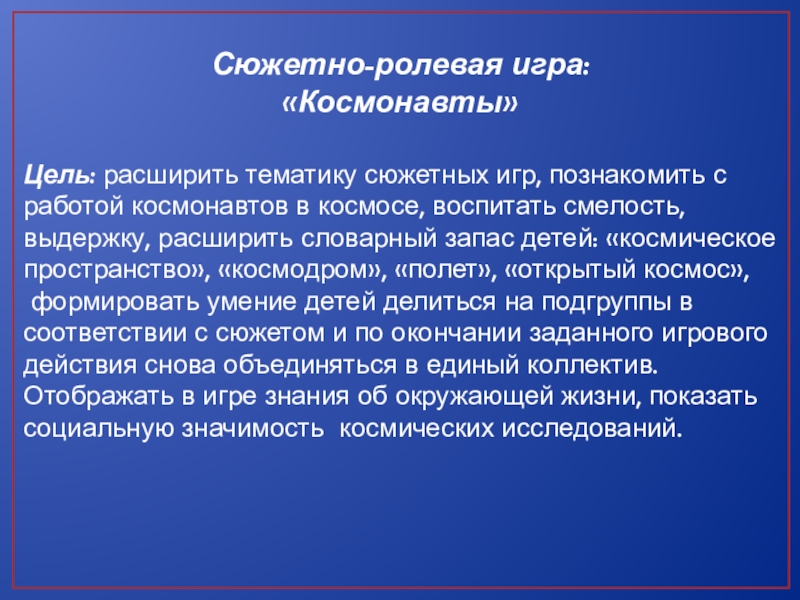 Сюжетно-ролевая игра:
«Космонавты»

Цель: расширить тематику сюжетных игр, познакомить с работой космонавтов в космосе, воспитать смелость, выдержку, расширить словарный запас детей: «космическое пространство», «космодром», «полет», «открытый космос», формировать умение детей делиться на подгруппы в соответствии с сюжетом и по окончании заданного игрового действия снова объединяться в единый коллектив. Отображать в игре знания об окружающей жизни, показать социальную значимость космических исследований.